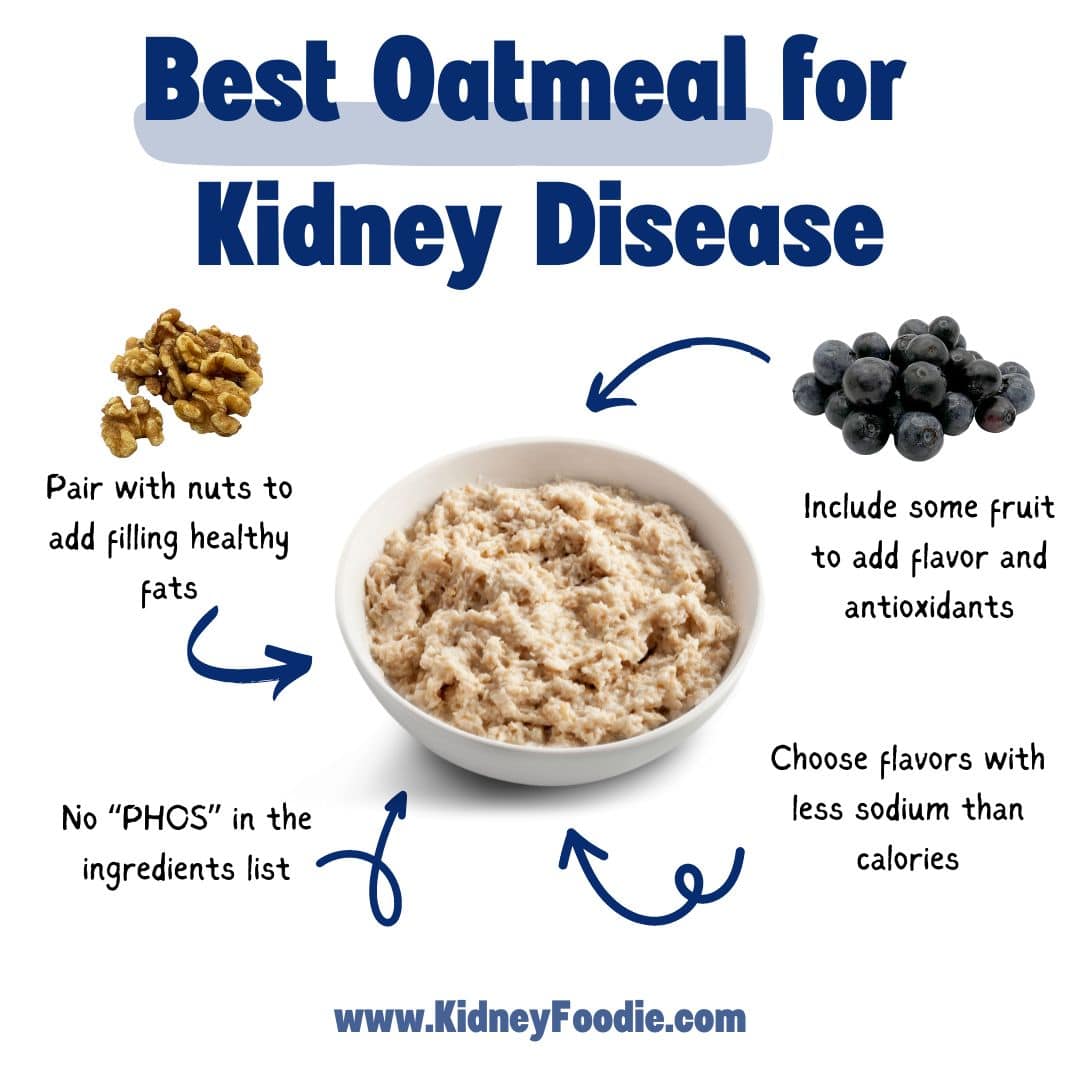 Best Oatmeal for Kidney Disease

Pair with nuts to add filling healthy fats

Include some fruit to add flavor and antioxidants

No "PHOS" in the ingredients list

Choose flavors with less sodium than calories

www.KidneyFoodie.com